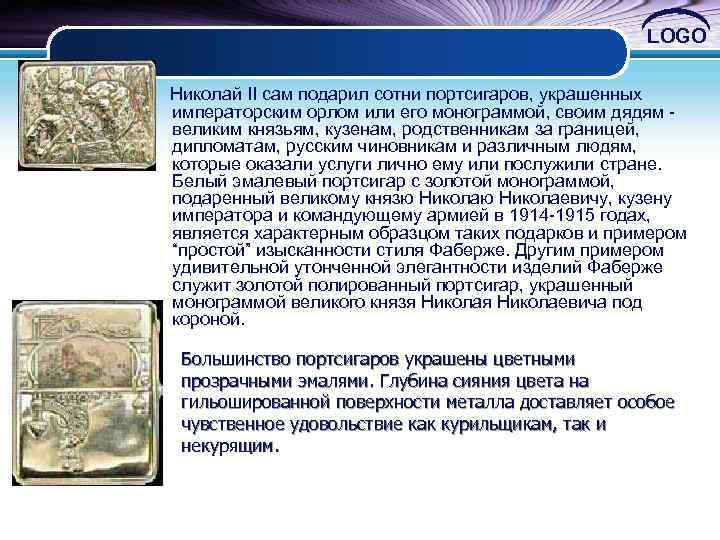 LOGO

Николай II сам подарил сотни портсигаров, украшенных императорским орлом или его монограммой, своим дядям - великим князьям, кузенам, родственникам за границей, дипломатам, русским чиновникам и различным людям, которые оказали услуги лично ему или послужили стране. Белый эмалевый портсигар с золотой монограммой, подаренный великому князю Николаю Николаевичу, кузену императора и командующему армией в 1914-1915 годах, является характерным образцом таких подарков и примером "простой" изысканности стиля Фаберже. Другим примером удивительной утонченной элегантности изделий Фаберже служит золотой полированный портсигар, украшенный монограммой великого князя Николая Николаевича под короной.

Большинство портсигаров украшены цветными прозрачными эмалями. Глубина сияния цвета на гильошированной поверхности металла доставляет особое чувственное удовольствие как курильщикам, так и некурящим.